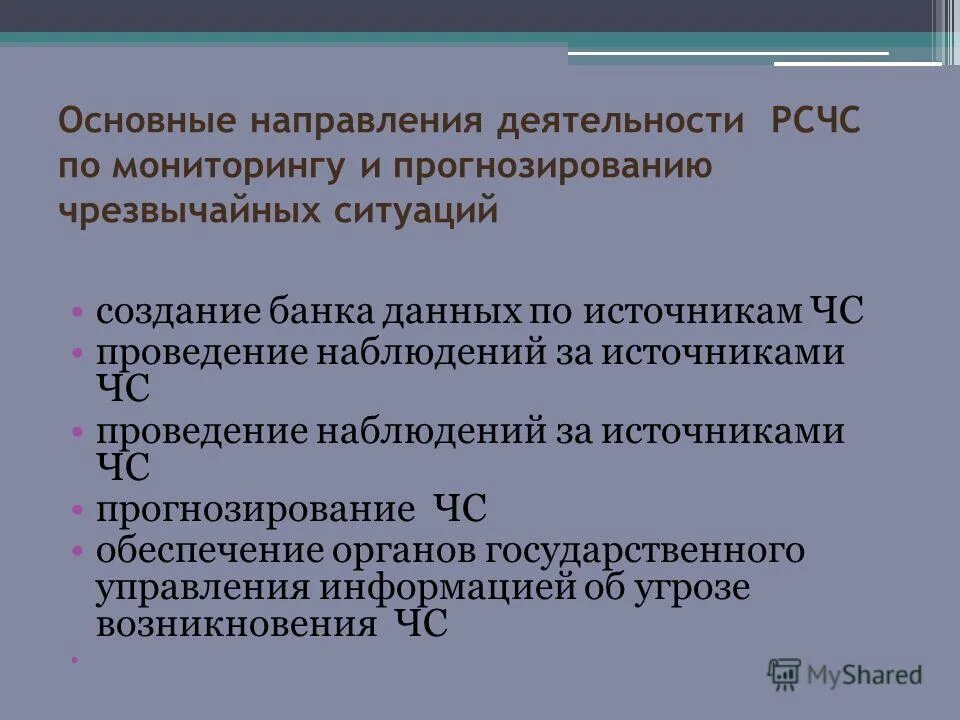 Основные направления деятельности РСЧС по мониторингу и прогнозированию чрезвычайных ситуаций

• создание банка данных по источникам ЧС
• проведение наблюдений за источниками ЧС
• проведение наблюдений за источниками ЧС
• прогнозирование ЧС
• обеспечение органов государственного управления информацией об угрозе возникновения ЧС
•

MyShared